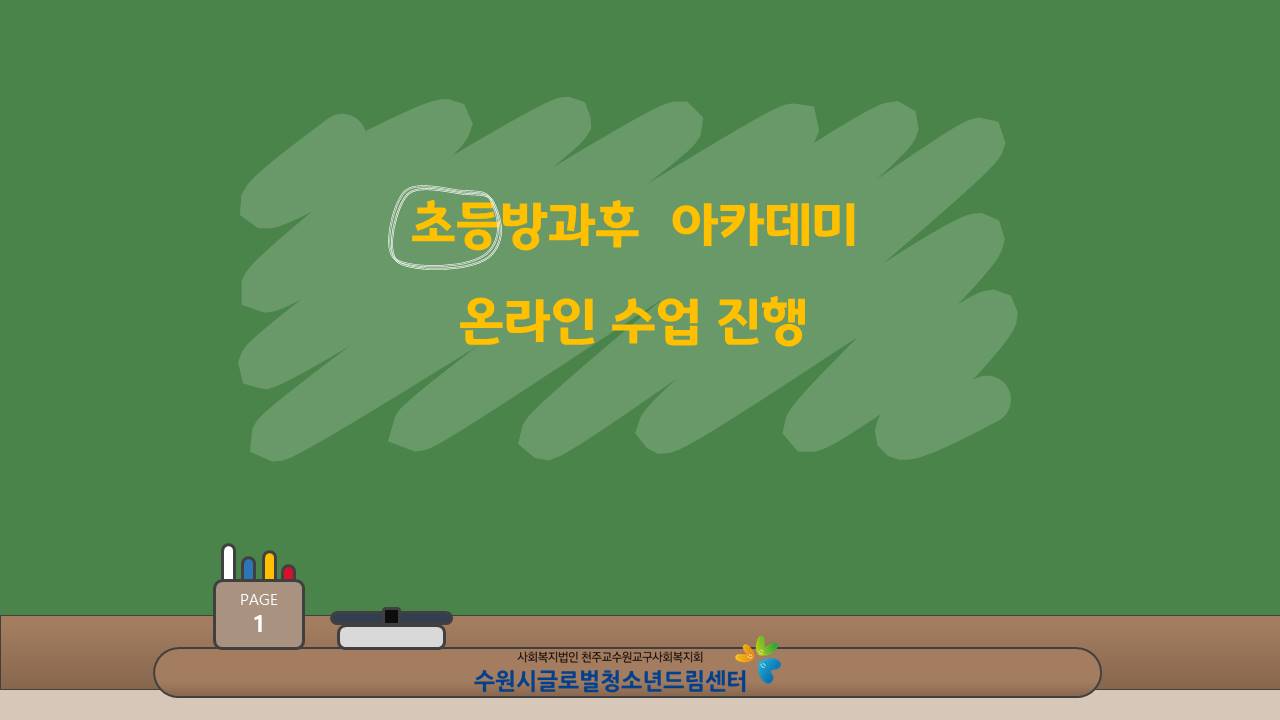 초등방과후 아카데미

온라인 수업 진행

PAGE
1

사회복지법인 천주교수원교구사회복지회
수원시글로벌청소년드림센터